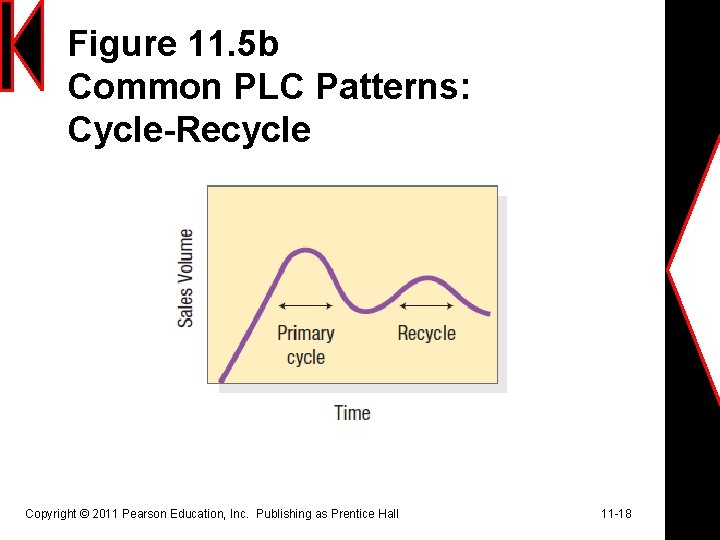 Figure 11.5b
Common PLC Patterns:
Cycle-Recycle

Sales Volume

Primary cycle

Recycle

Time

Copyright © 2011 Pearson Education, Inc. Publishing as Prentice Hall

11-18